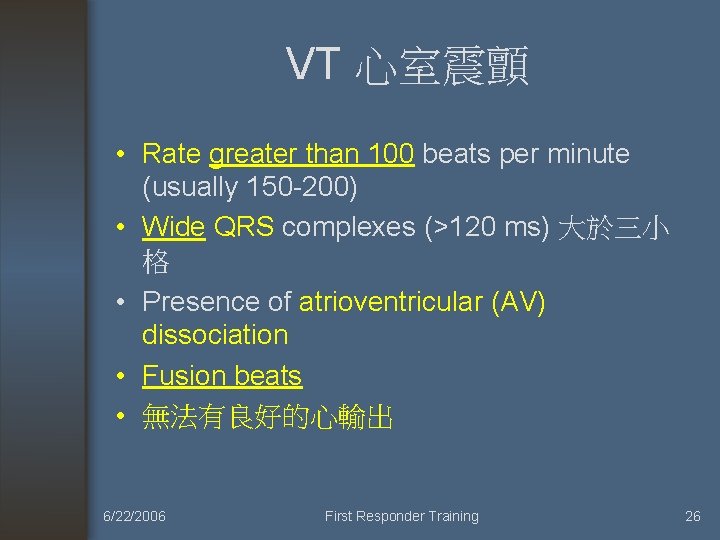 VT 心室震顫

• Rate greater than 100 beats per minute (usually 150-200)
• Wide QRS complexes (>120 ms) 大於三小格
• Presence of atrioventricular (AV) dissociation
• Fusion beats
• 無法有良好的心輸出

6/22/2006 First Responder Training 26